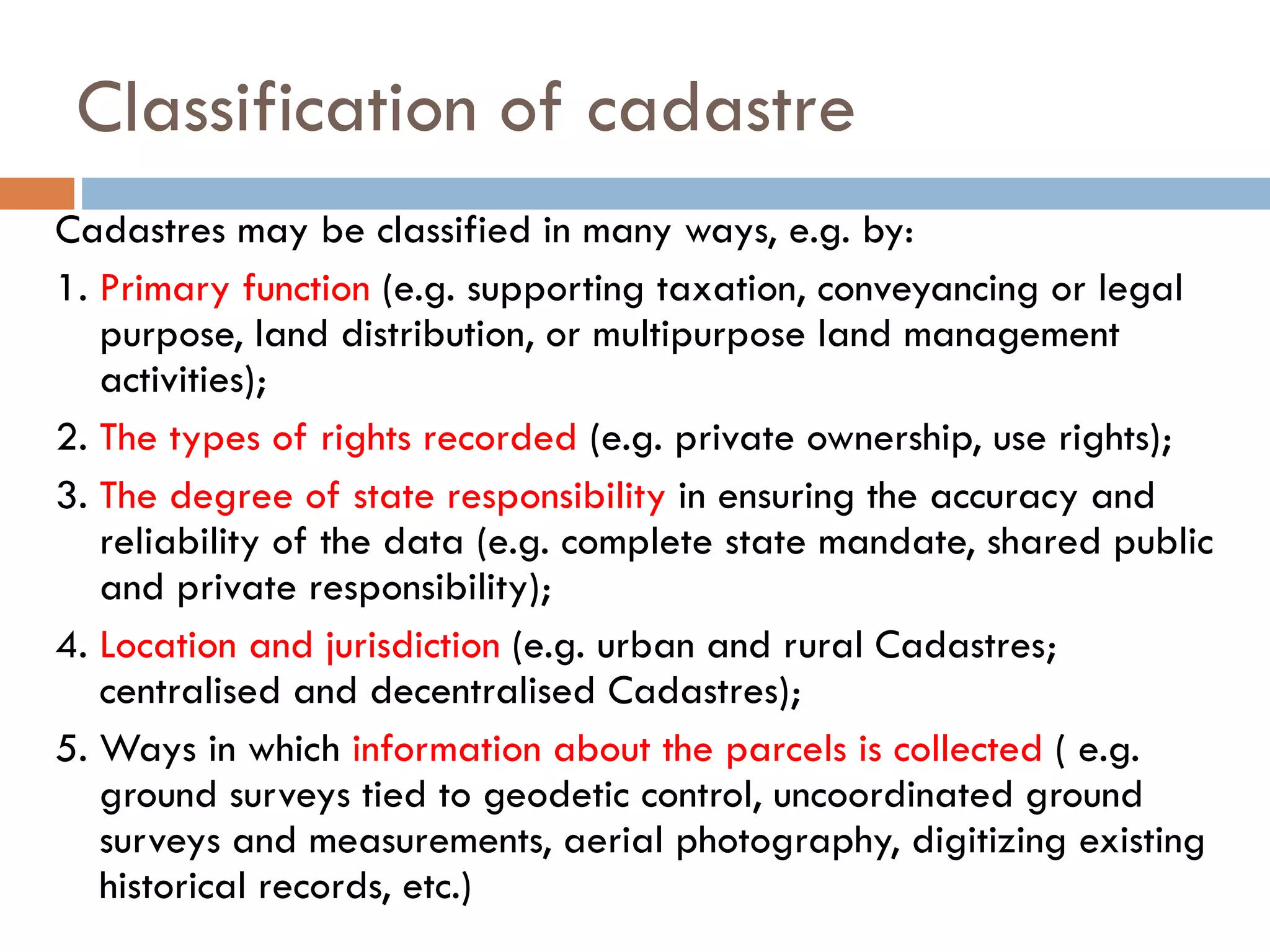 Classification of cadastre

Cadastres may be classified in many ways, e.g. by:

1. Primary function (e.g. supporting taxation, conveyancing or legal purpose, land distribution, or multipurpose land management activities);

2. The types of rights recorded (e.g. private ownership, use rights);

3. The degree of state responsibility in ensuring the accuracy and reliability of the data (e.g. complete state mandate, shared public and private responsibility);

4. Location and jurisdiction (e.g. urban and rural Cadastres; centralised and decentralised Cadastres);

5. Ways in which information about the parcels is collected ( e.g. ground surveys tied to geodetic control, uncoordinated ground surveys and measurements, aerial photography, digitizing existing historical records, etc.)